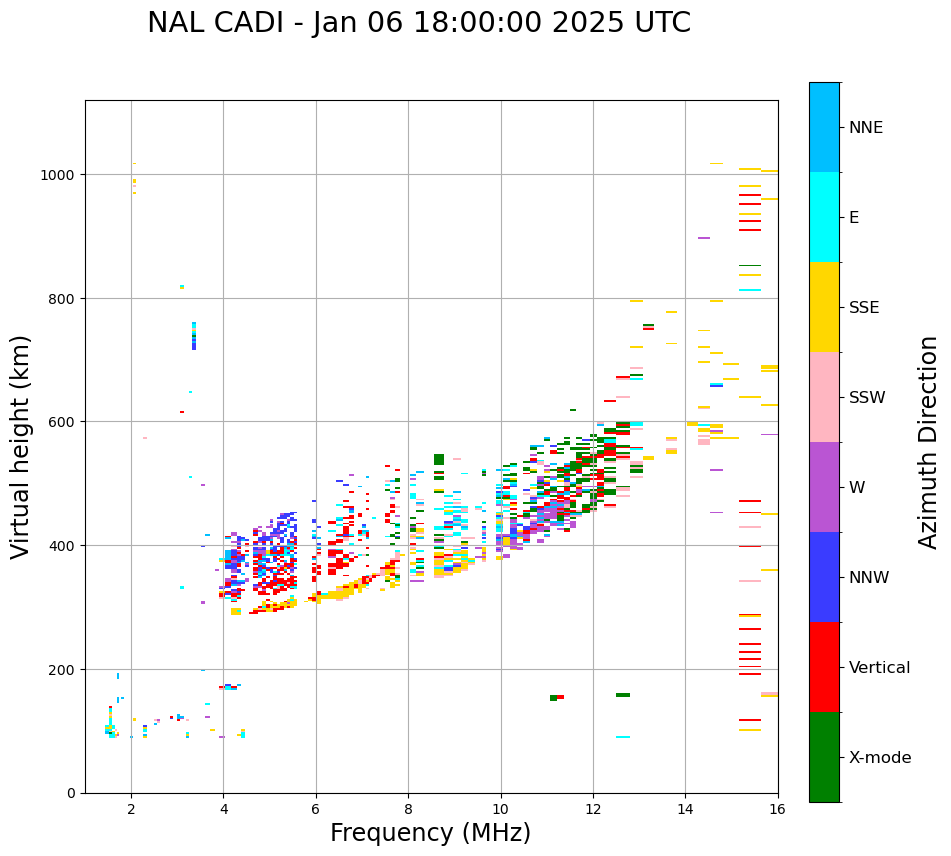 NAL CADI - Jan 06 18:00:00 2025 UTC

Virtual height (km)

1000
800
600
400
200
0

2
4
6
8
10
12
14
16

Frequency (MHz)

NNE
E
SSE
SSW
W
NNW
Vertical
X-mode

Azimuth Direction